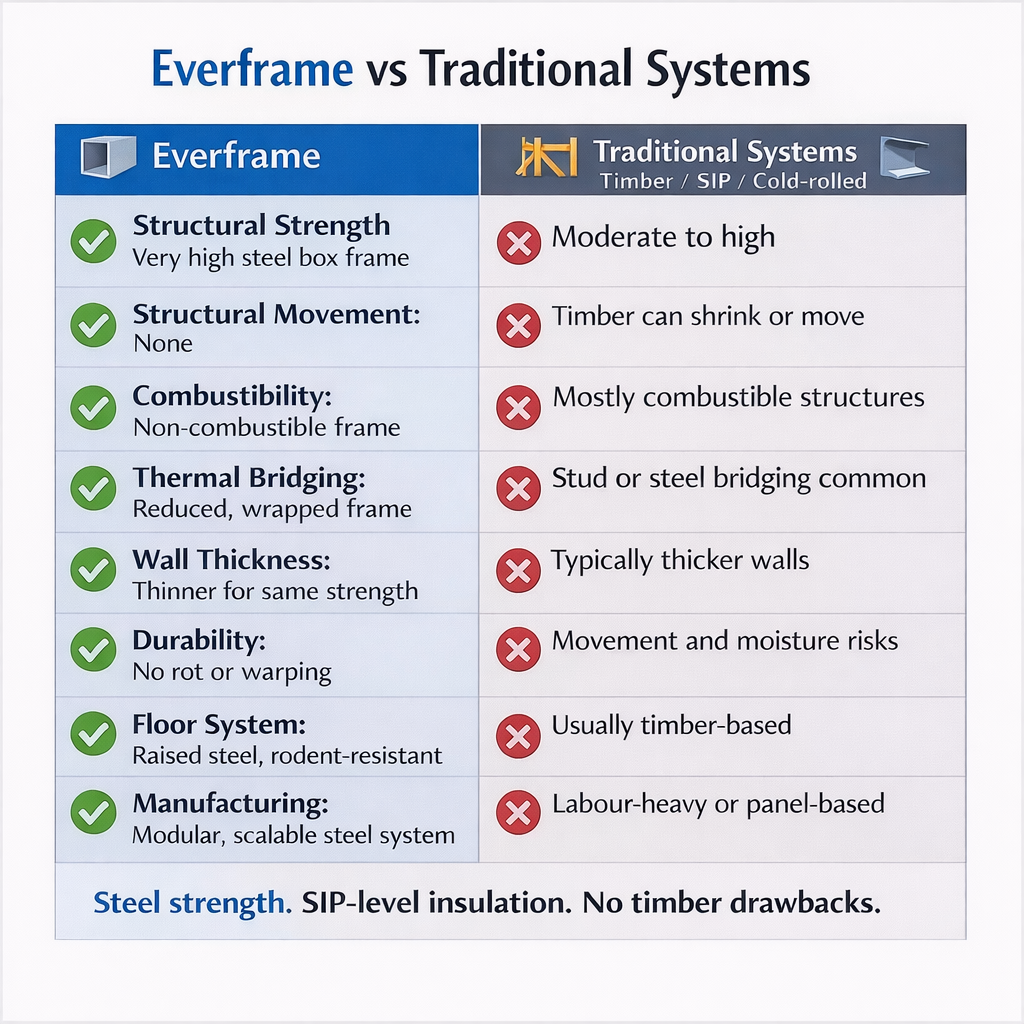 Everframe vs Traditional Systems

| Everframe | Traditional Systems Timber / SIP / Cold-rolled |
|---|---|
| Structural Strength Very high steel box frame | Moderate to high |
| Structural Movement: None | Timber can shrink or move |
| Combustibility: Non-combustible frame | Mostly combustible structures |
| Thermal Bridging: Reduced, wrapped frame | Stud or steel bridging common |
| Wall Thickness: Thinner for same strength | Typically thicker walls |
| Durability: No rot or warping | Movement and moisture risks |
| Floor System: Raised steel, rodent-resistant | Usually timber-based |
| Manufacturing: Modular, scalable steel system | Labour-heavy or panel-based |

Steel strength. SIP-level insulation. No timber drawbacks.